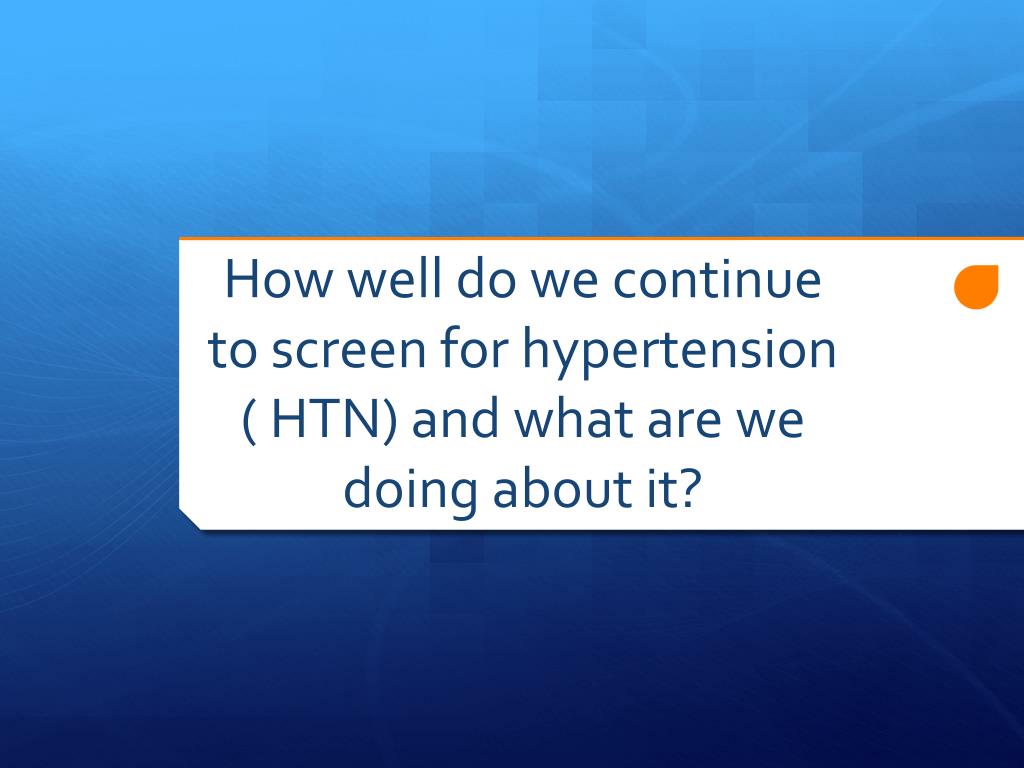 How well do we continue to screen for hypertension ( HTN) and what are we doing about it?